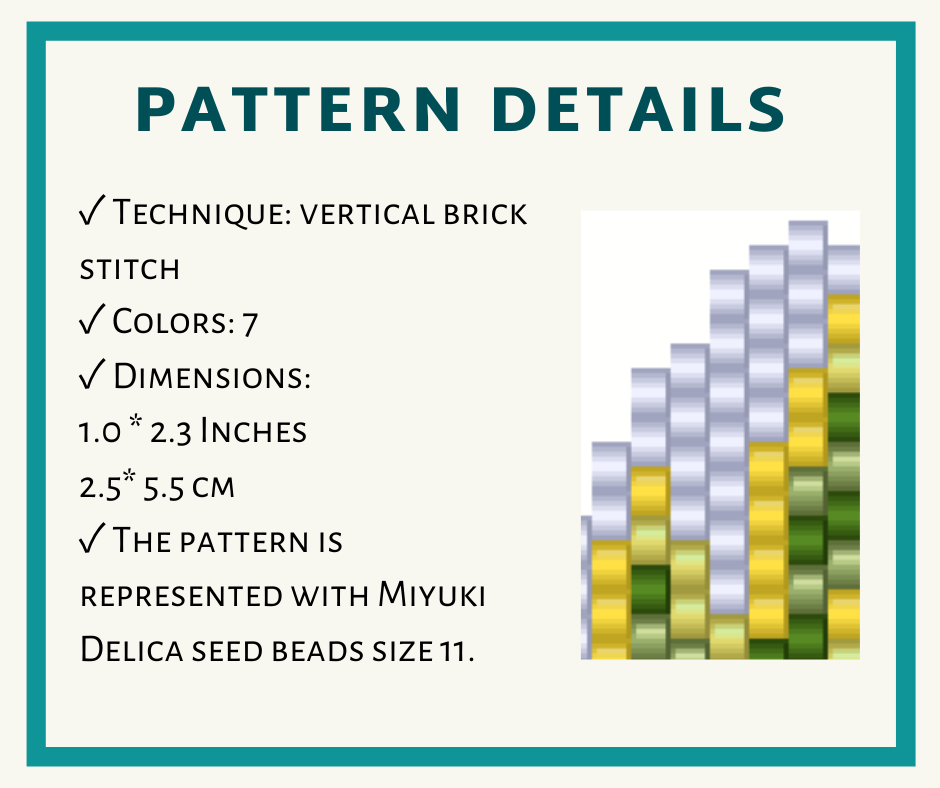 PATTERN DETAILS

✓ Technique: vertical brick stitch
✓ Colors: 7
✓ Dimensions:
1.0 * 2.3 Inches
2.5* 5.5 cm
✓ The pattern is represented with Miyuki Delica seed beads size 11.